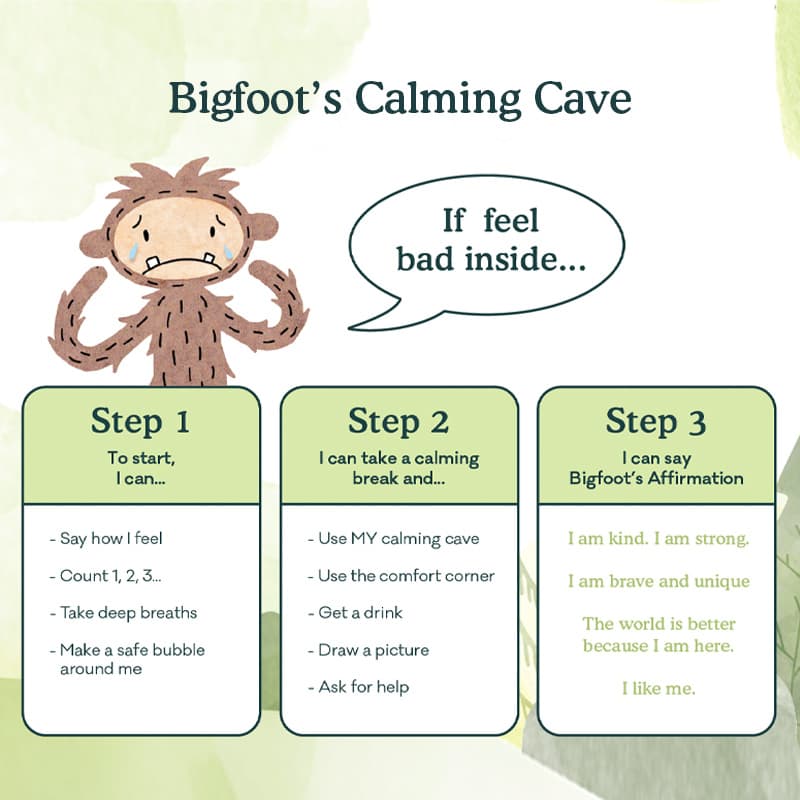 Bigfoot's Calming Cave

If feel bad inside...

Step 1
To start, I can...

- Say how I feel
- Count 1, 2, 3...
- Take deep breaths
- Make a safe bubble around me

Step 2
I can take a calming break and...

- Use MY calming cave
- Use the comfort corner
- Get a drink
- Draw a picture
- Ask for help

Step 3
I can say Bigfoot's Affirmation

I am kind. I am strong.

I am brave and unique

The world is better because I am here.

I like me.